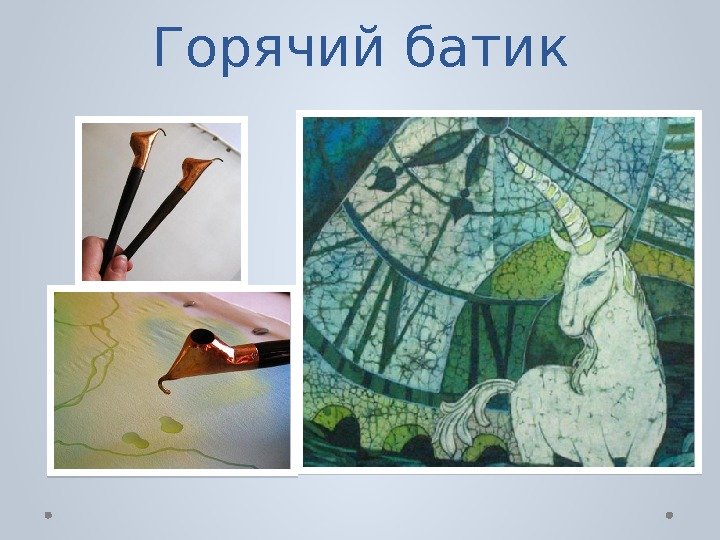 Горячий батик